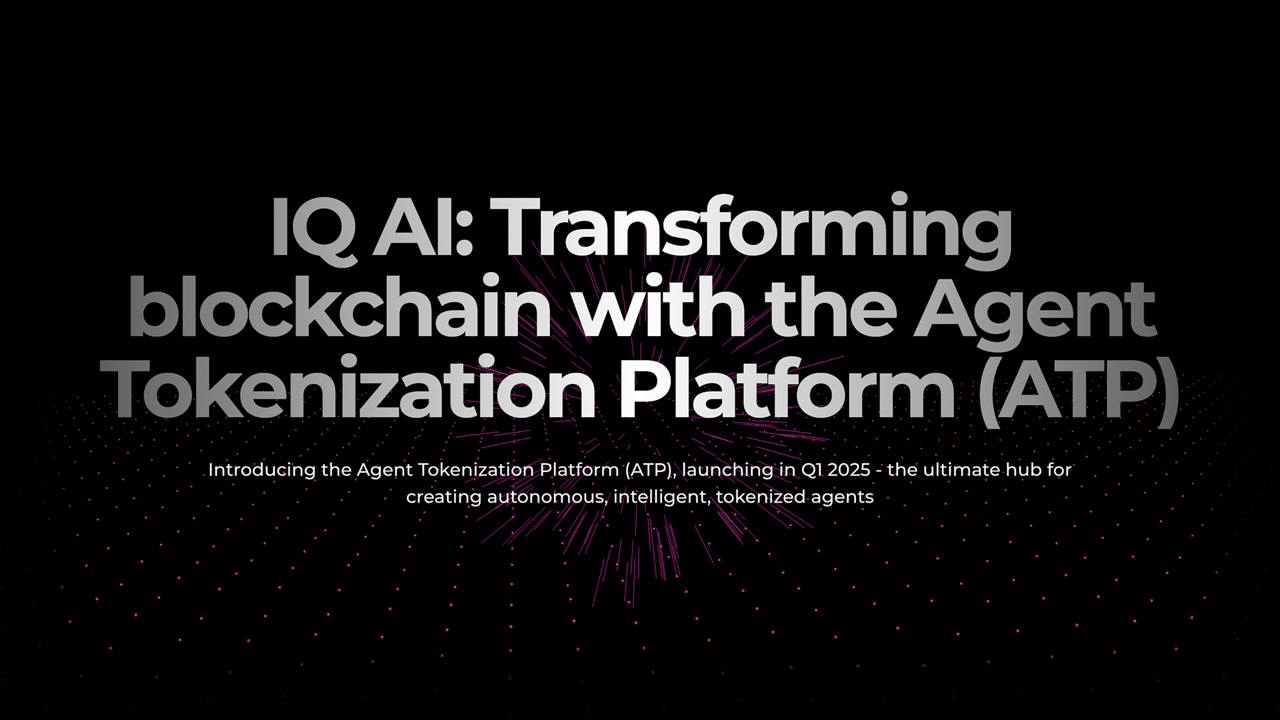 IQ AI: Transforming blockchain with the Agent Tokenization Platform (ATP)

Introducing the Agent Tokenization Platform (ATP), launching in Q1 2025 - the ultimate hub for creating autonomous, intelligent, tokenized agents